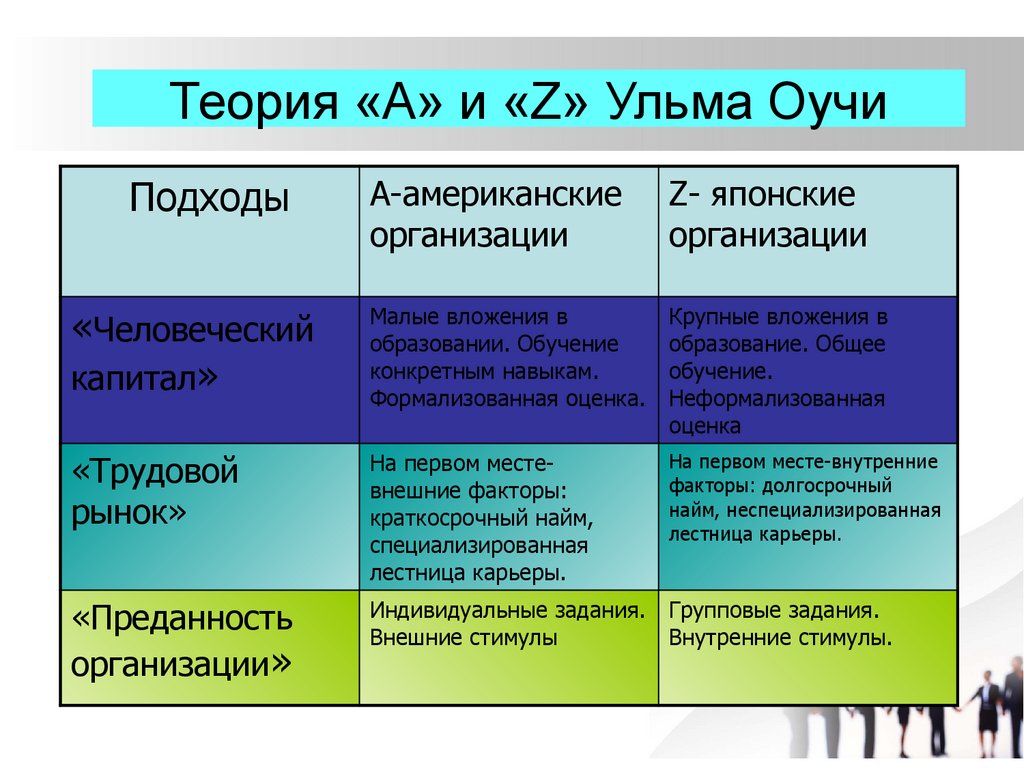 Теория «А» и «Z» Ульма Оучи

| Подходы | А-американские организации | Z- японские организации |
|---|---|---|
| «Человеческий капитал» | Малые вложения в образовании. Обучение конкретным навыкам. Формализованная оценка. | Крупные вложения в образование. Общее обучение. Неформализованная оценка |
| «Трудовой рынок» | На первом месте- внешние факторы: краткосрочный найм, специализированная лестница карьеры. | На первом месте-внутренние факторы: долгосрочный найм, неспециализированная лестница карьеры. |
| «Преданность организации» | Индивидуальные задания. Внешние стимулы | Групповые задания. Внутренние стимулы. |